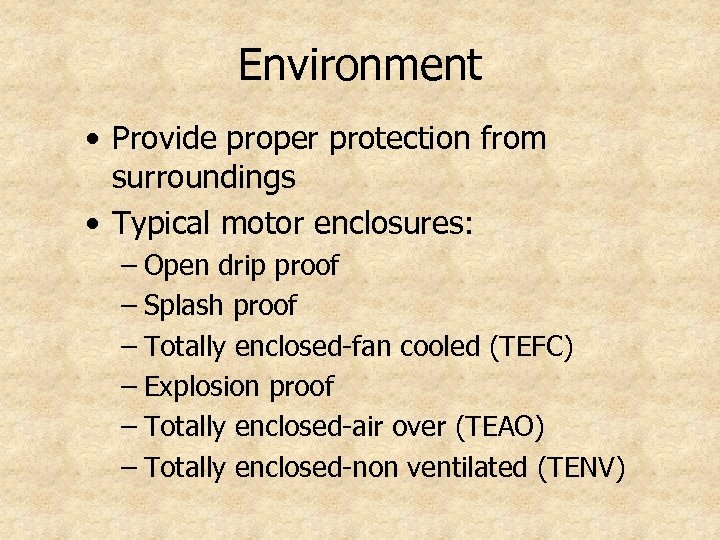 Environment

• Provide proper protection from surroundings
• Typical motor enclosures:
– Open drip proof
– Splash proof
– Totally enclosed-fan cooled (TEFC)
– Explosion proof
– Totally enclosed-air over (TEAO)
– Totally enclosed-non ventilated (TENV)